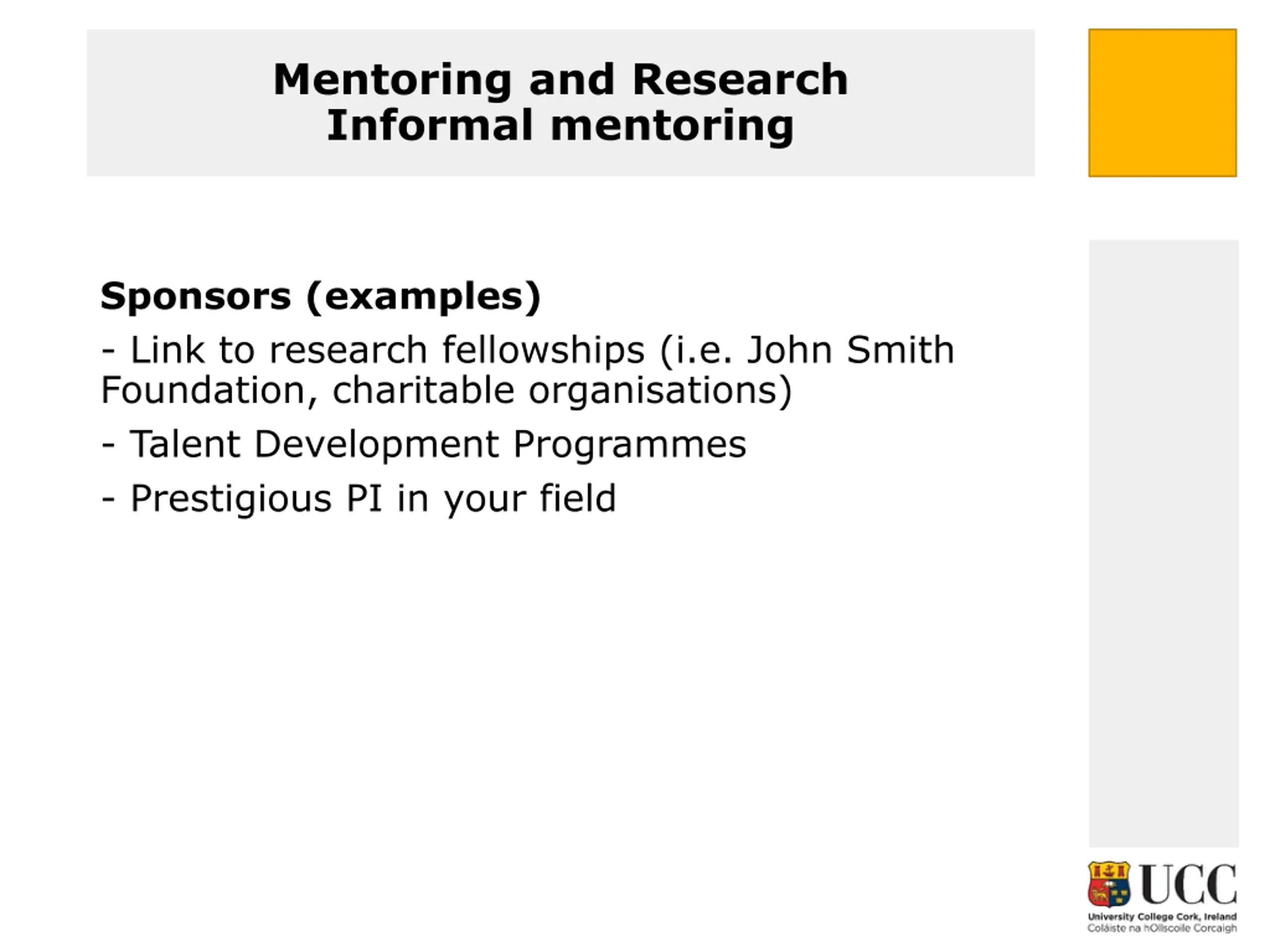 Mentoring and Research
Informal mentoring

Sponsors (examples)

- Link to research fellowships (i.e. John Smith Foundation, charitable organisations)

- Talent Development Programmes

- Prestigious PI in your field

UCC
University College Cork, Ireland
Coláiste na hOllscoile Corcaigh